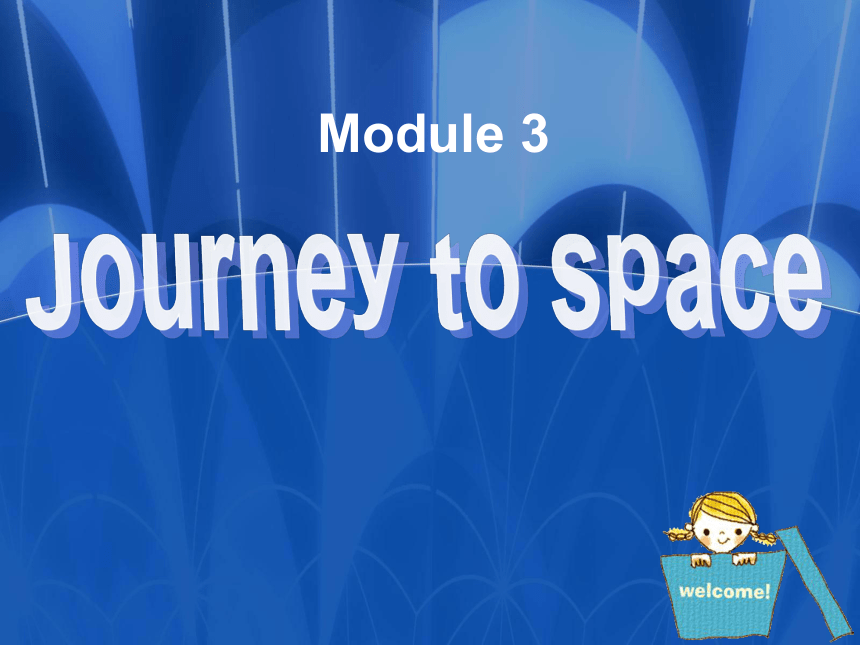 Module 3

Journey to space

welcome!